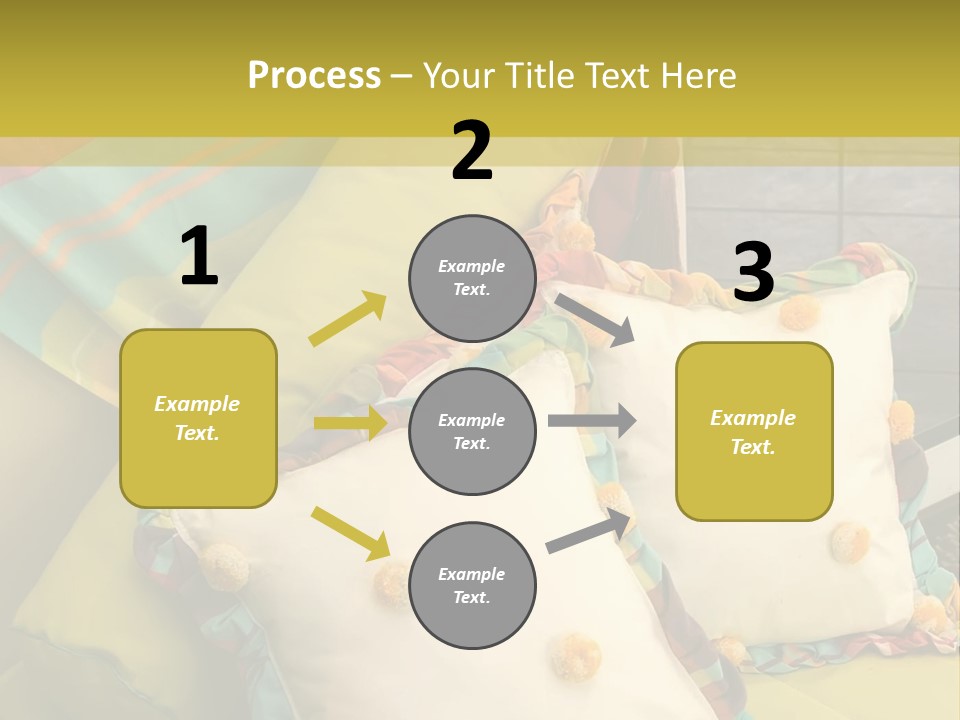 Process – Your Title Text Here

1

Example Text.

2

Example Text.

Example Text.

Example Text.

3

Example Text.